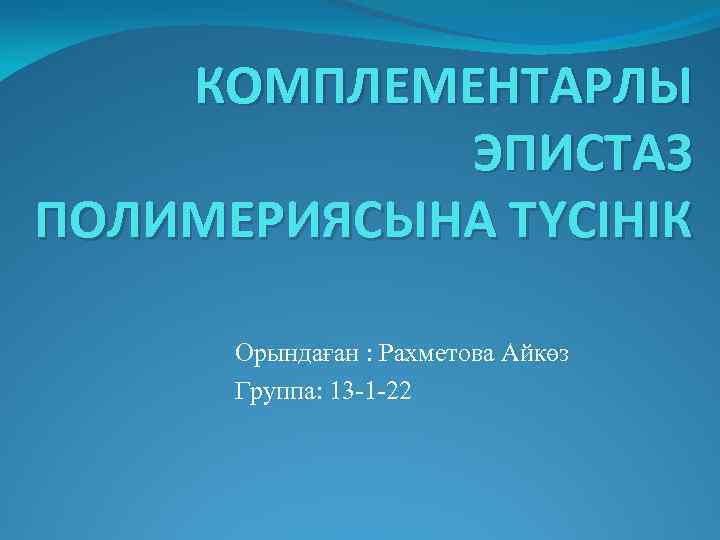 КОМПЛЕМЕНТАРЛЫ ЭПИСТАЗ ПОЛИМЕРИЯСЫНА ТҮСІНІК

Орындаған : Рахметова Айкөз
Группа: 13-1-22